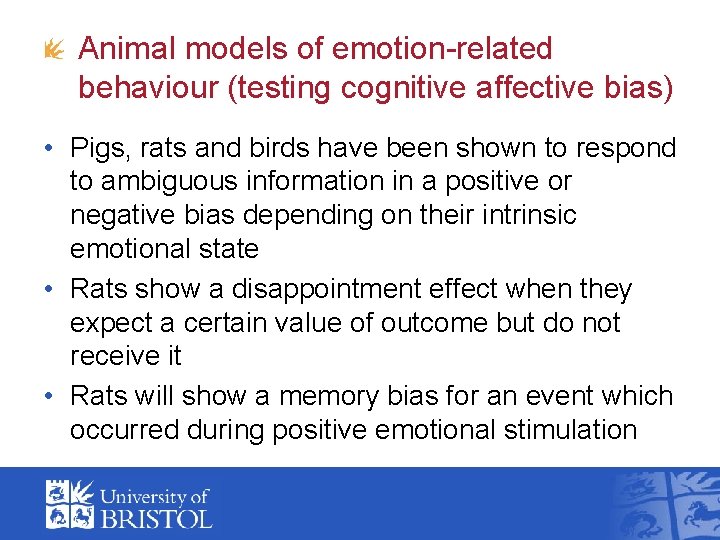 Animal models of emotion-related behaviour (testing cognitive affective bias)

• Pigs, rats and birds have been shown to respond to ambiguous information in a positive or negative bias depending on their intrinsic emotional state
• Rats show a disappointment effect when they expect a certain value of outcome but do not receive it
• Rats will show a memory bias for an event which occurred during positive emotional stimulation

University of BRISTOL